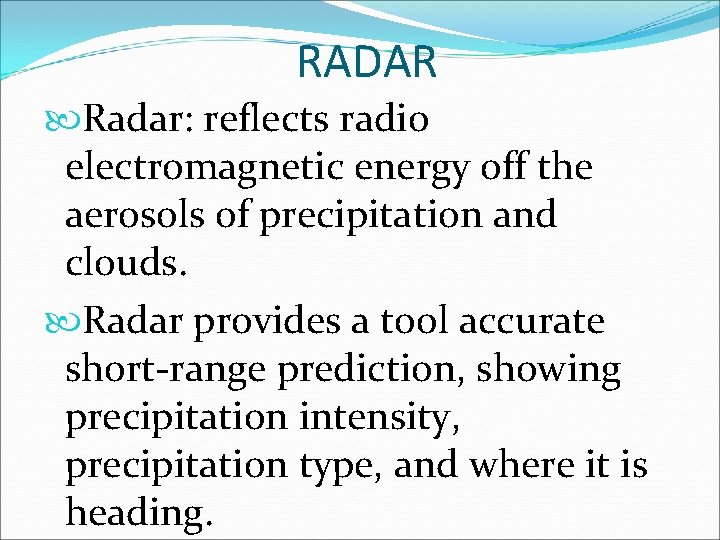 RADAR

Radar: reflects radio electromagnetic energy off the aerosols of precipitation and clouds.

Radar provides a tool accurate short-range prediction, showing precipitation intensity, precipitation type, and where it is heading.